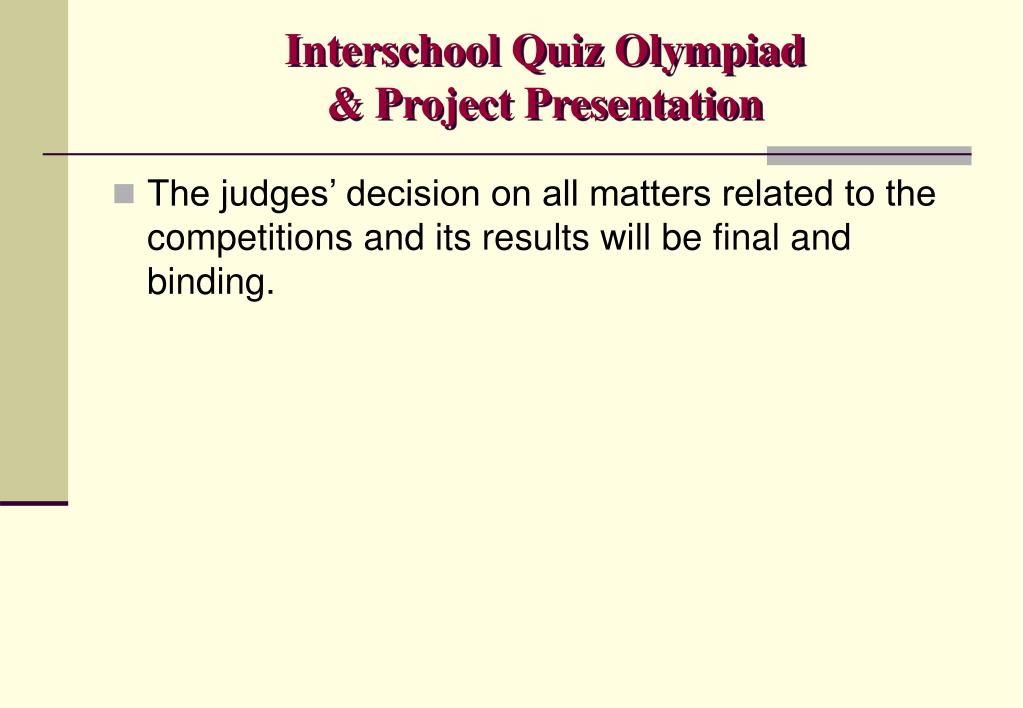 Interschool Quiz Olympiad
& Project Presentation

The judges’ decision on all matters related to the competitions and its results will be final and binding.